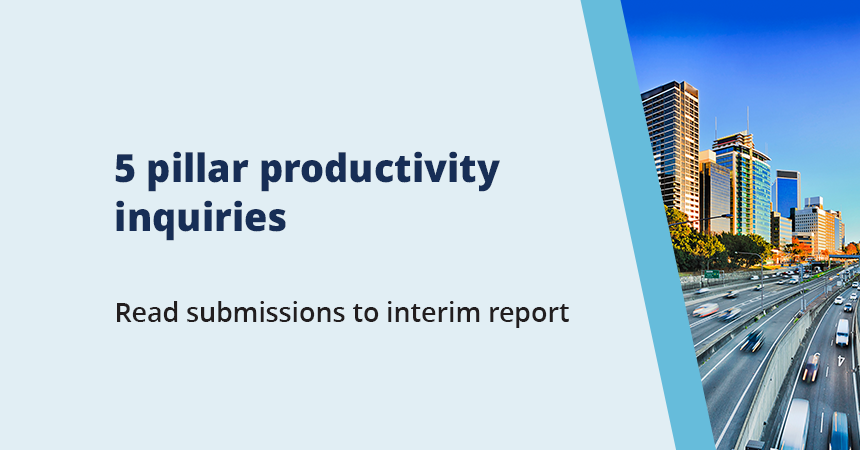 5 pillar productivity inquiries

Read submissions to interim report